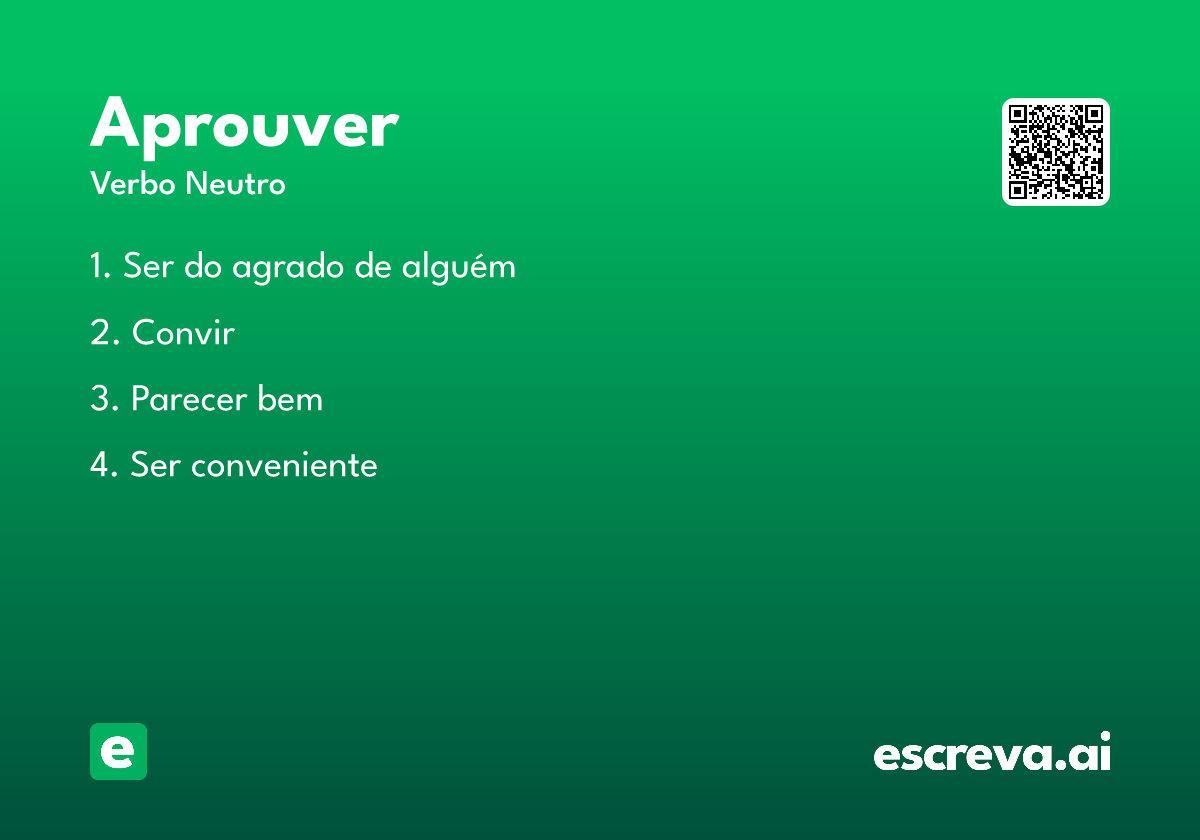 Aprouver
Verbo Neutro

1. Ser do agrado de alguém

2. Convir

3. Parecer bem

4. Ser conveniente

e

escreva.ai